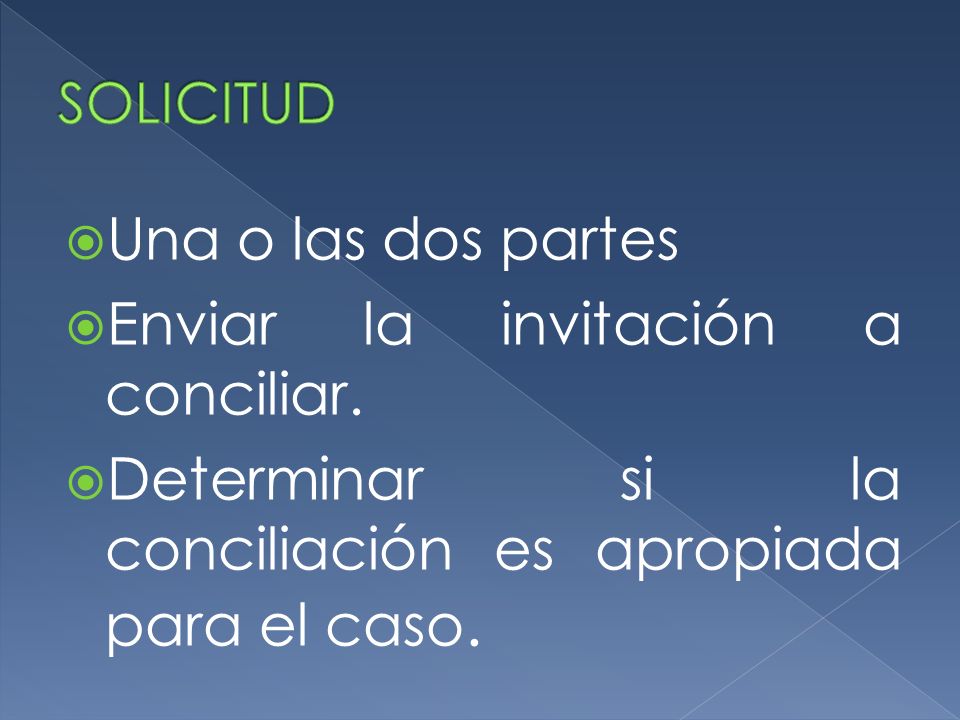 SOLICITUD

Una o las dos partes

Enviar la invitación a conciliar.

Determinar si la conciliación es apropiada para el caso.